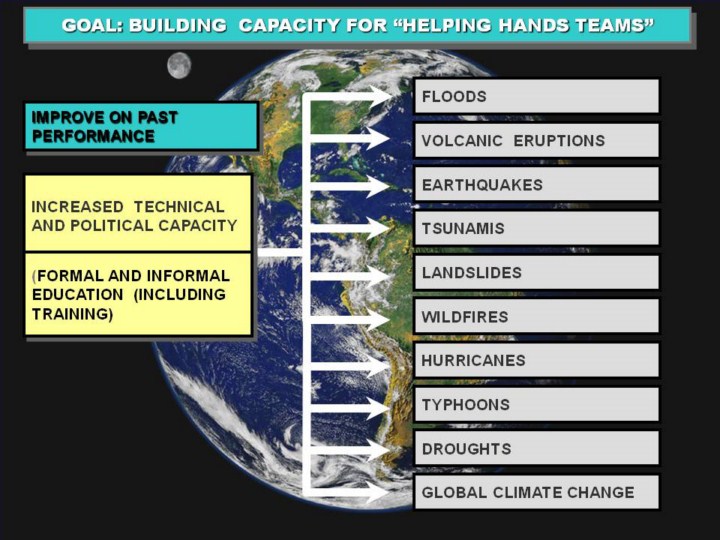 GOAL: BUILDING CAPACITY FOR “HELPING HANDS TEAMS”

IMPROVE ON PAST PERFORMANCE

INCREASED TECHNICAL AND POLITICAL CAPACITY

(FORMAL AND INFORMAL EDUCATION (INCLUDING TRAINING)

FLOODS

VOLCANIC ERUPTIONS

EARTHQUAKES

TSUNAMIS

LANDSLIDES

WILDFIRES

HURRICANES

TYPHOONS

DROUGHTS

GLOBAL CLIMATE CHANGE